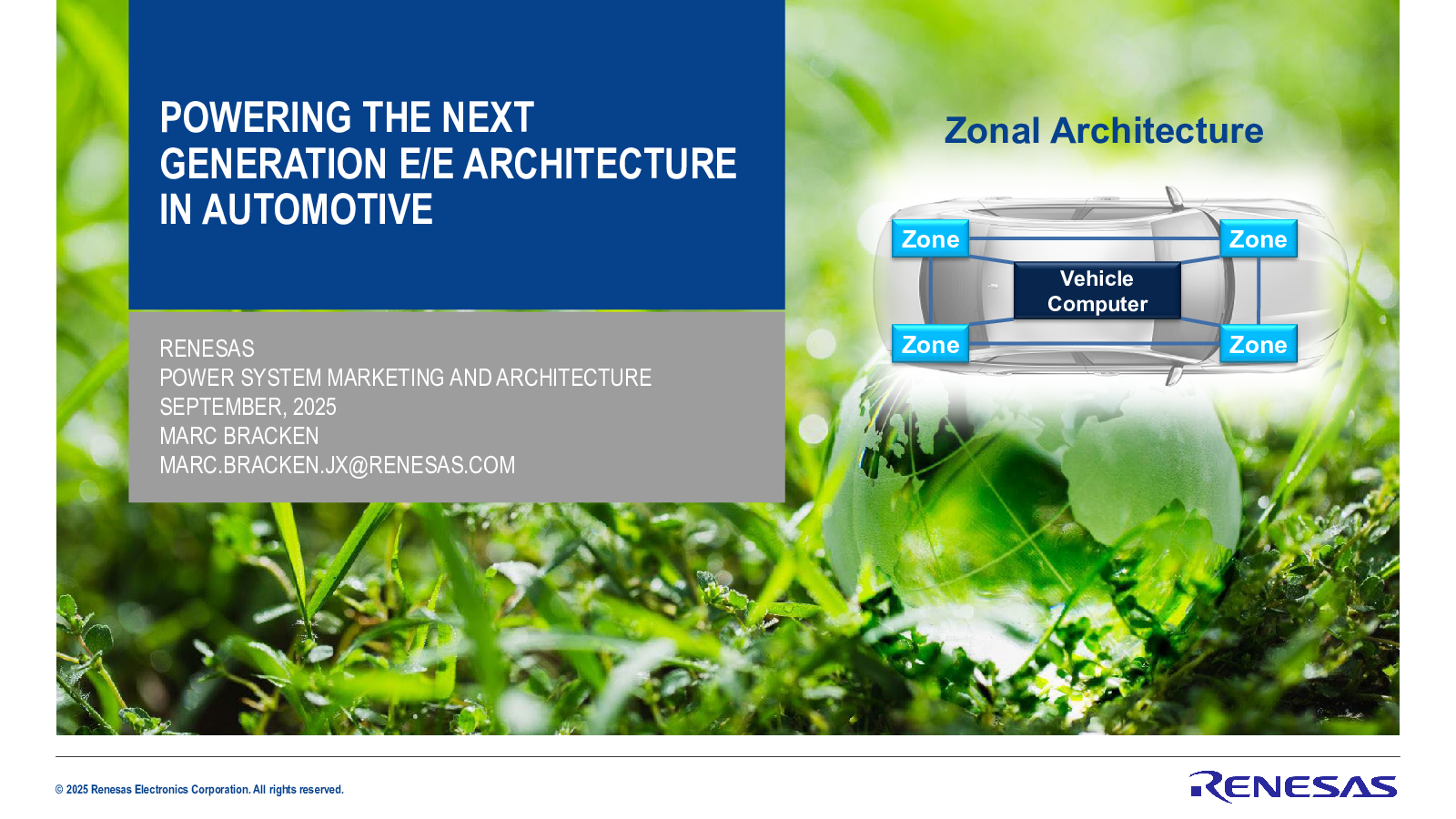 POWERING THE NEXT GENERATION E/E ARCHITECTURE IN AUTOMOTIVE

RENESAS
POWER SYSTEM MARKETING AND ARCHITECTURE
SEPTEMBER, 2025
MARC BRACKEN
MARC.BRACKEN.JX@RENESAS.COM

Zonal Architecture

Zone

Zone

Vehicle Computer

Zone

Zone

© 2025 Renesas Electronics Corporation. All rights reserved.

RENESAS